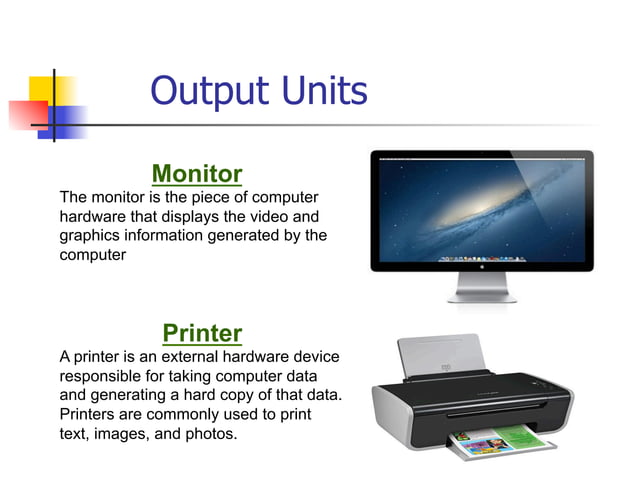 Output Units

Monitor
The monitor is the piece of computer hardware that displays the video and graphics information generated by the computer

Printer
A printer is an external hardware device responsible for taking computer data and generating a hard copy of that data. Printers are commonly used to print text, images, and photos.